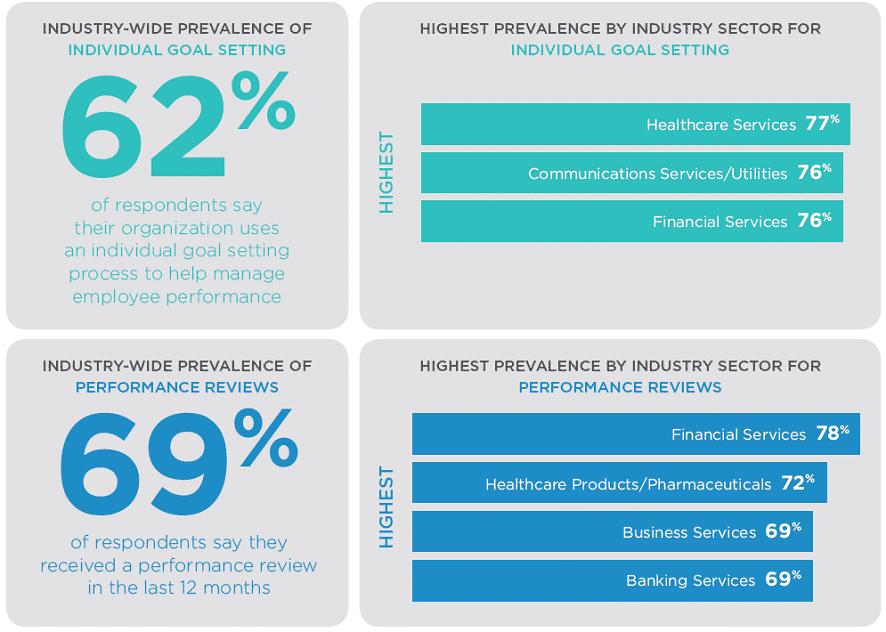 INDUSTRY-WIDE PREVALENCE OF
INDIVIDUAL GOAL SETTING

62%

of respondents say their organization uses an individual goal setting process to help manage employee performance

HIGHEST PREVALENCE BY INDUSTRY SECTOR FOR
INDIVIDUAL GOAL SETTING

HIGHEST

Healthcare Services 77%

Communications Services/Utilities 76%

Financial Services 76%

INDUSTRY-WIDE PREVALENCE OF
PERFORMANCE REVIEWS

69%

of respondents say they received a performance review in the last 12 months

HIGHEST PREVALENCE BY INDUSTRY SECTOR FOR
PERFORMANCE REVIEWS

HIGHEST

Financial Services 78%

Healthcare Products/Pharmaceuticals 72%

Business Services 69%

Banking Services 69%